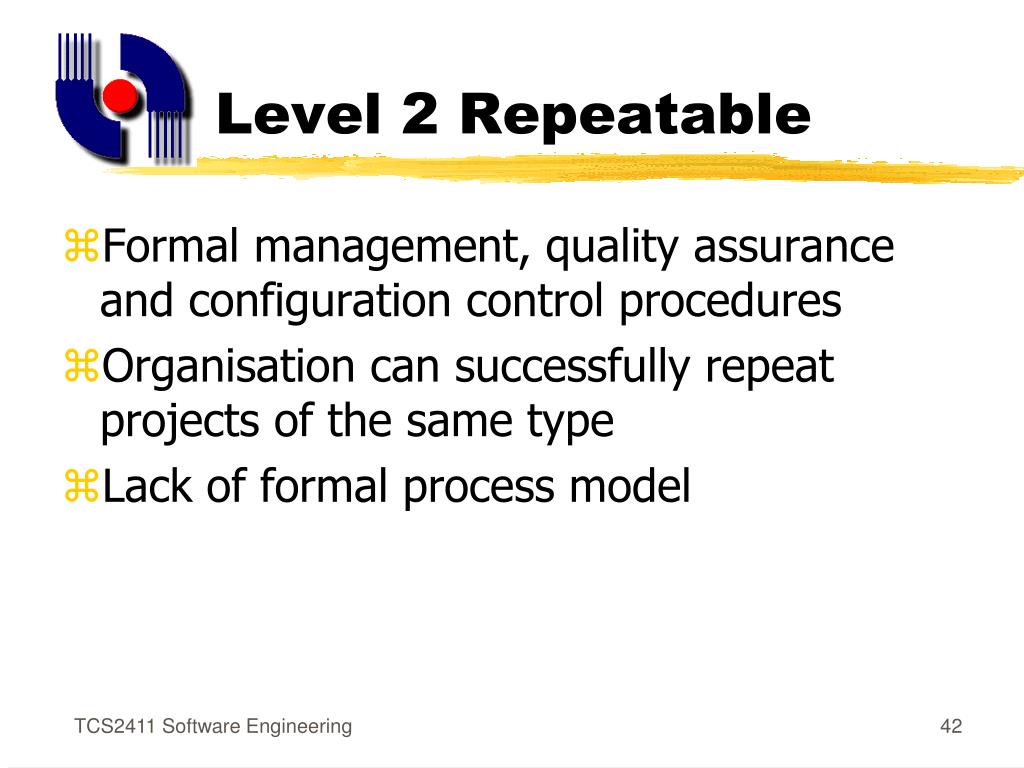 Level 2 Repeatable

⌘Formal management, quality assurance and configuration control procedures
⌘Organisation can successfully repeat projects of the same type
⌘Lack of formal process model

TCS2411 Software Engineering

42